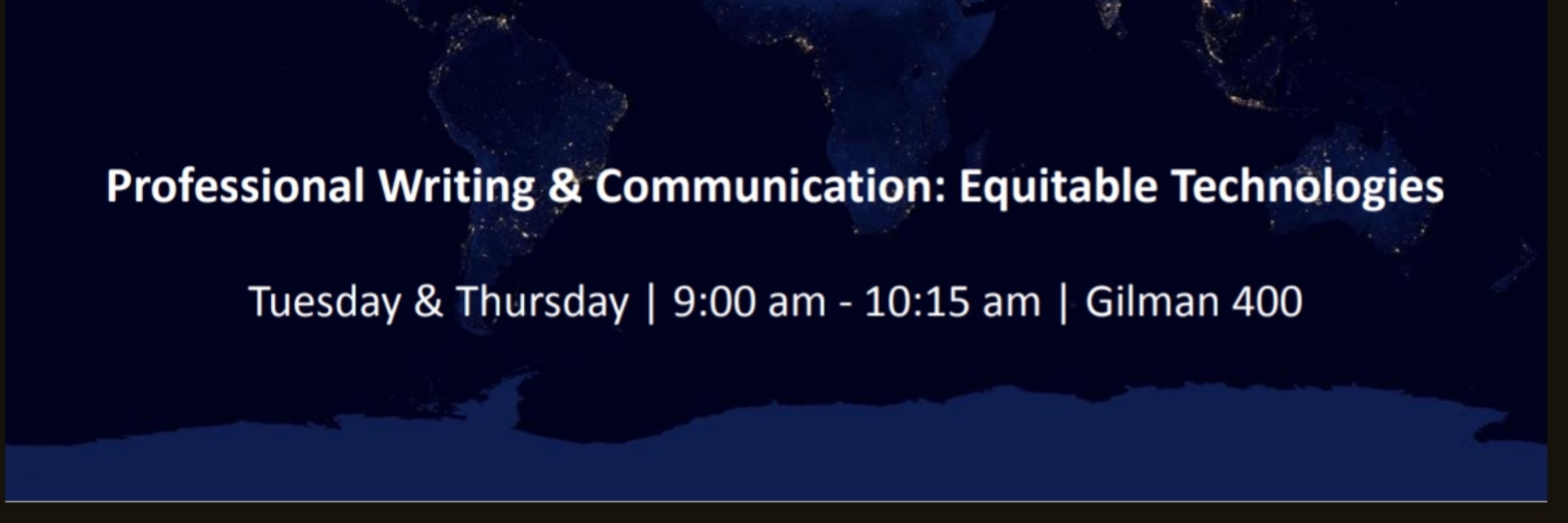 Professional Writing & Communication: Equitable Technologies

Tuesday & Thursday | 9:00 am - 10:15 am | Gilman 400